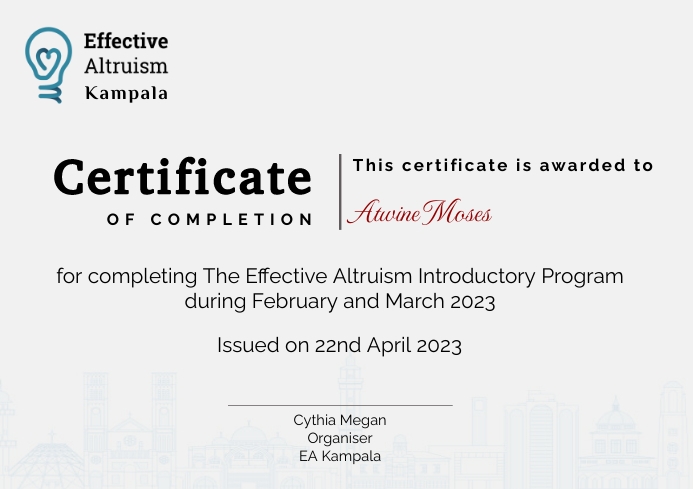 Effective
Altruism
Kampala

Certificate
OF COMPLETION

This certificate is awarded to

Atwine Moses

for completing The Effective Altruism Introductory Program during February and March 2023

Issued on 22nd April 2023

Cythia Megan
Organiser
EA Kampala